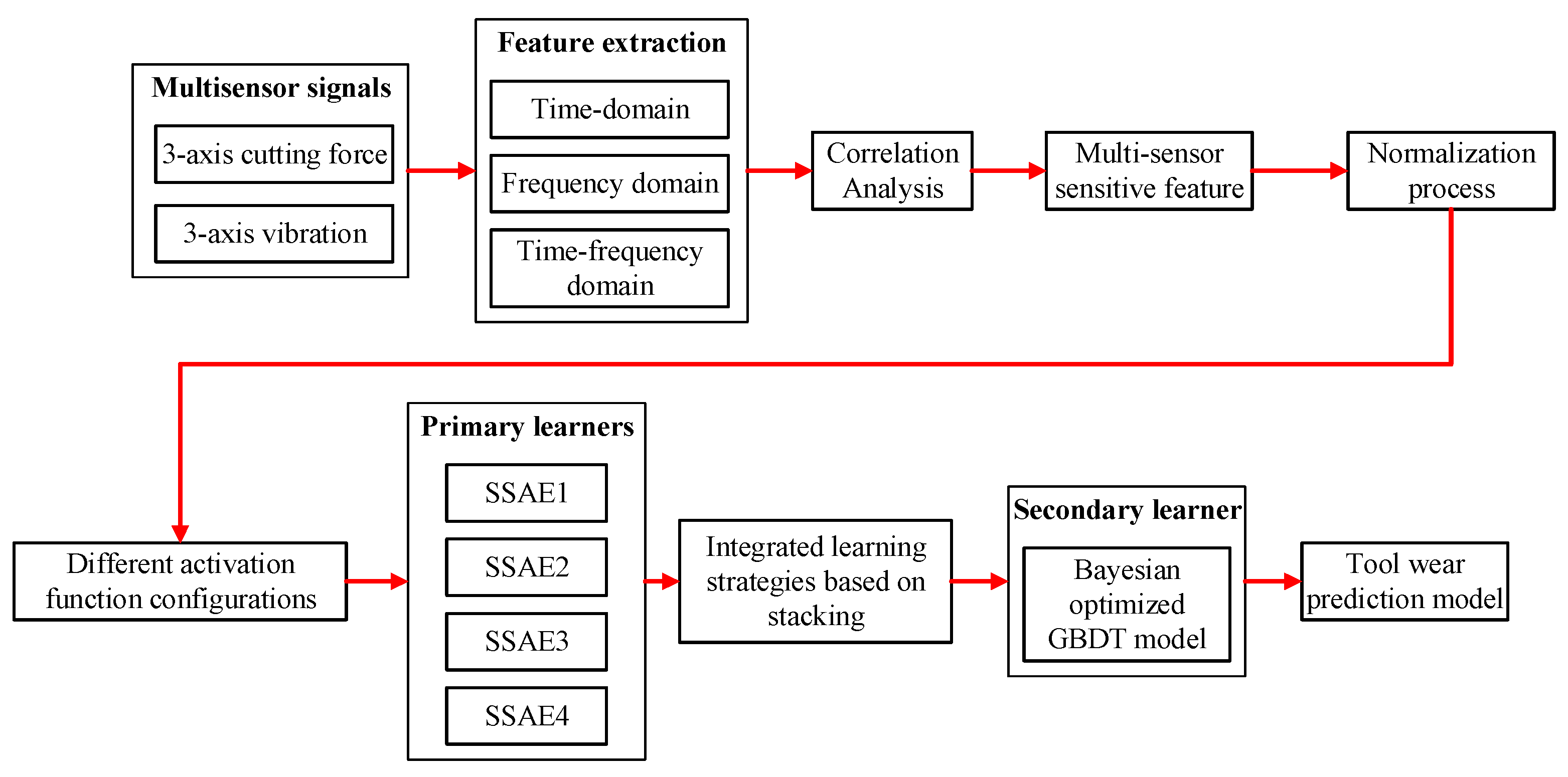 Multisensor signals

3-axis cutting force

3-axis vibration

Feature extraction

Time-domain

Frequency domain

Time-frequency domain

Correlation Analysis

Multi-sensor sensitive feature

Normalization process

Different activation function configurations

Primary learners

SSAE1

SSAE2

SSAE3

SSAE4

Integrated learning strategies based on stacking

Secondary learner

Bayesian optimized GBDT model

Tool wear prediction model